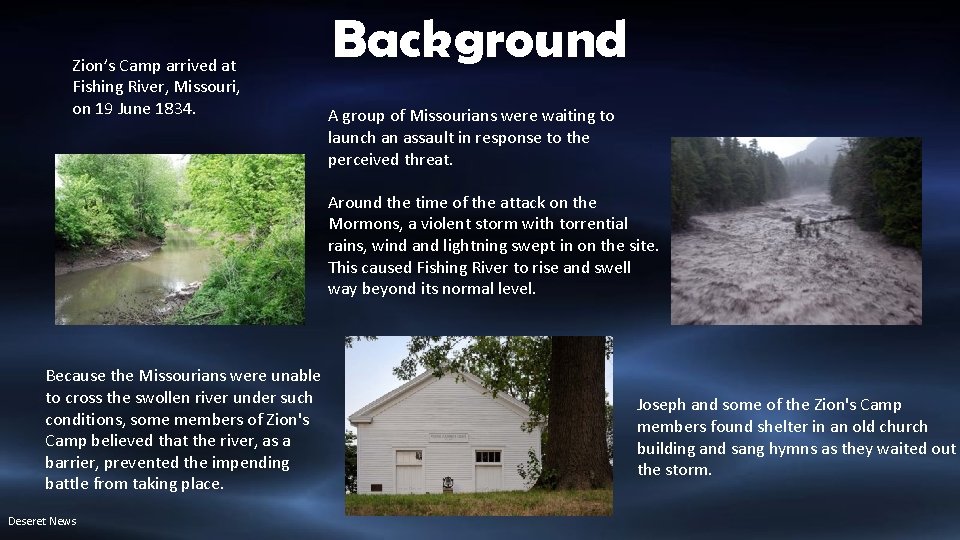 Background

Zion's Camp arrived at Fishing River, Missouri, on 19 June 1834.

A group of Missourians were waiting to launch an assault in response to the perceived threat.

Around the time of the attack on the Mormons, a violent storm with torrential rains, wind and lightning swept in on the site. This caused Fishing River to rise and swell way beyond its normal level.

Because the Missourians were unable to cross the swollen river under such conditions, some members of Zion's Camp believed that the river, as a barrier, prevented the impending battle from taking place.

Joseph and some of the Zion's Camp members found shelter in an old church building and sang hymns as they waited out the storm.

Deseret News